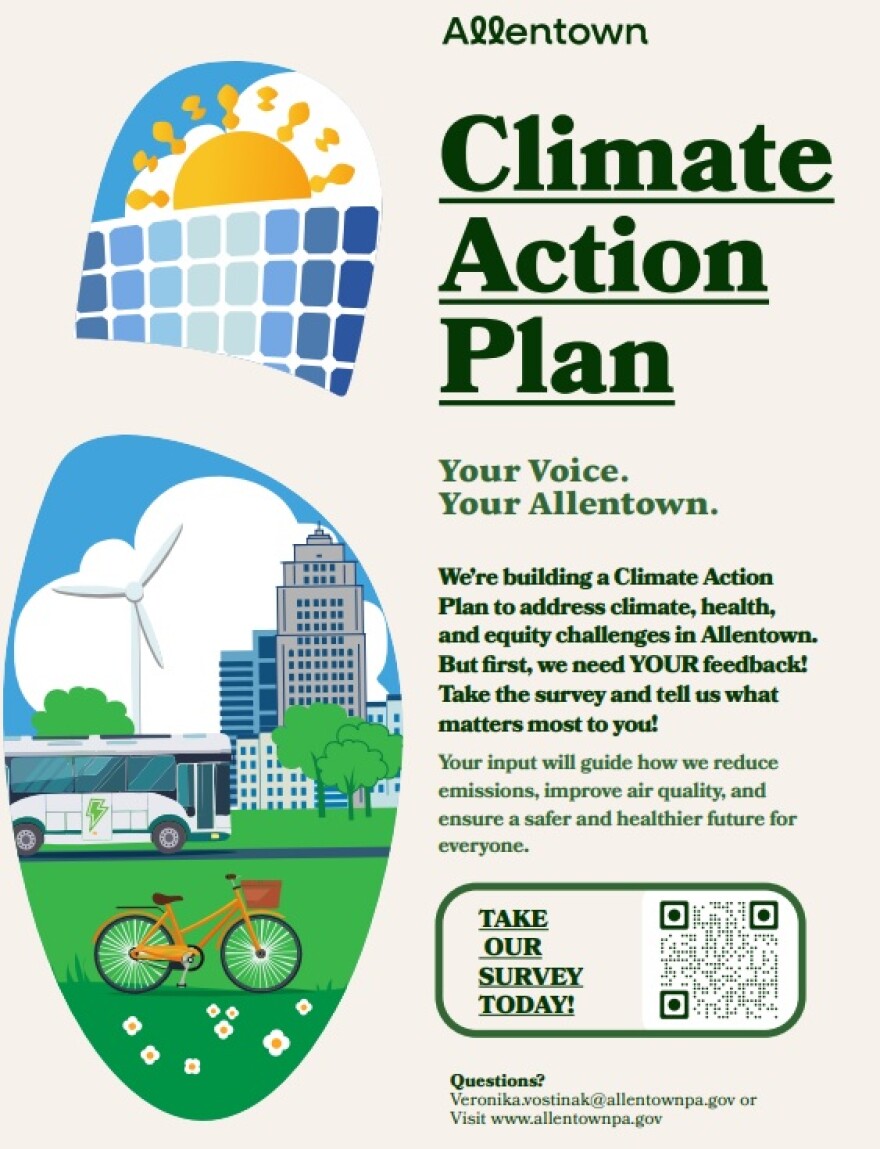 Allentown

Climate Action Plan

Your Voice.
Your Allentown.

We're building a Climate Action Plan to address climate, health, and equity challenges in Allentown. But first, we need YOUR feedback! Take the survey and tell us what matters most to you!

Your input will guide how we reduce emissions, improve air quality, and ensure a safer and healthier future for everyone.

TAKE OUR SURVEY TODAY!

Questions?
Veronika.vostinak@allentownpa.gov or
Visit www.allentownpa.gov